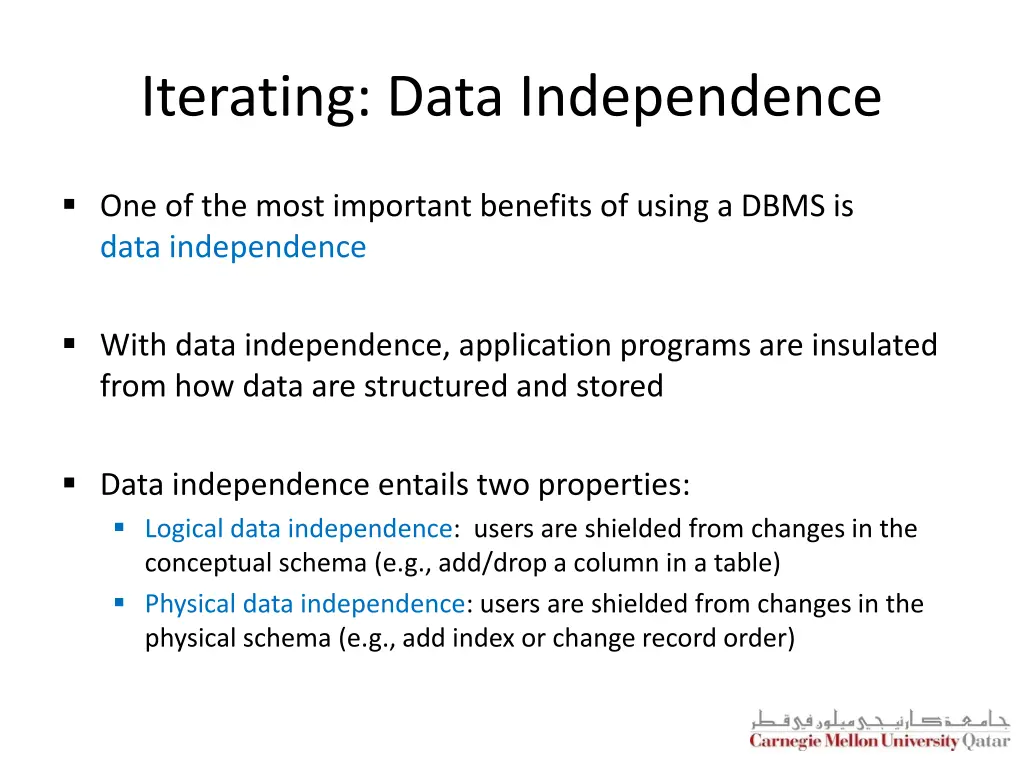 Iterating: Data Independence

▪ One of the most important benefits of using a DBMS is data independence

▪ With data independence, application programs are insulated from how data are structured and stored

▪ Data independence entails two properties:
  ▪ Logical data independence: users are shielded from changes in the conceptual schema (e.g., add/drop a column in a table)
  ▪ Physical data independence: users are shielded from changes in the physical schema (e.g., add index or change record order)

جامعة كارنيجي ميلون في قطر
Carnegie Mellon University Qatar